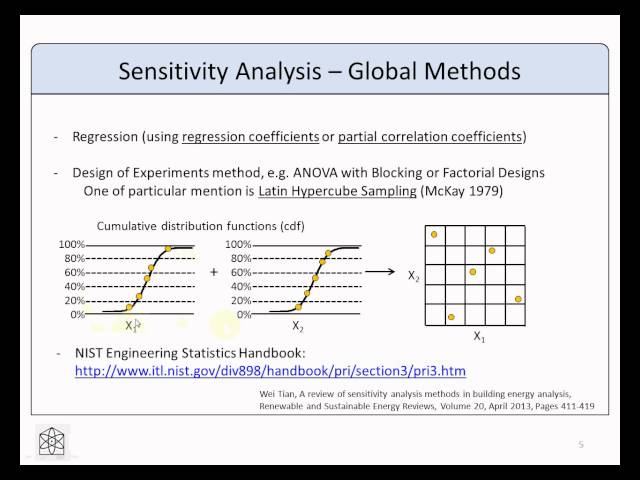 Sensitivity Analysis – Global Methods

- Regression (using regression coefficients or partial correlation coefficients)

- Design of Experiments method, e.g. ANOVA with Blocking or Factorial Designs
One of particular mention is Latin Hypercube Sampling (McKay 1979)

Cumulative distribution functions (cdf)

100%
80%
60%
40%
20%
0%
$X_1$

+

100%
80%
60%
40%
20%
0%
$X_2$

$X_2$

$X_1$

- NIST Engineering Statistics Handbook:
http://www.itl.nist.gov/div898/handbook/pri/section3/pri3.htm

Wei Tian, A review of sensitivity analysis methods in building energy analysis, Renewable and Sustainable Energy Reviews, Volume 20, April 2013, Pages 411-419

5